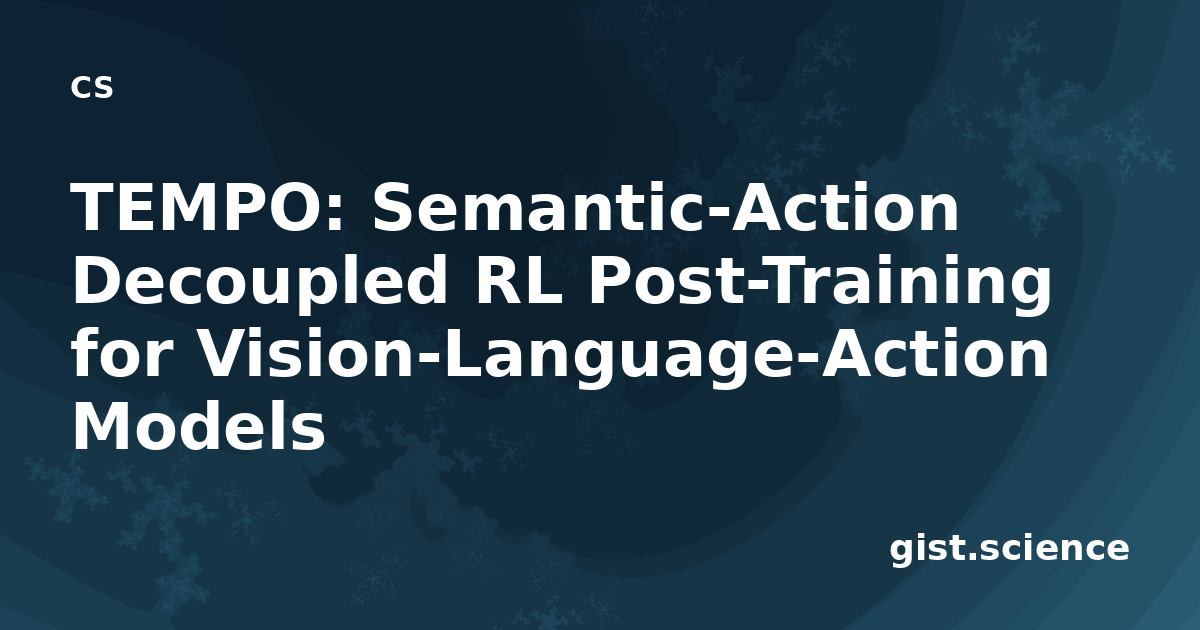 CS

TEMPO: Semantic-Action Decoupled RL Post-Training for Vision-Language-Action Models

gist.science